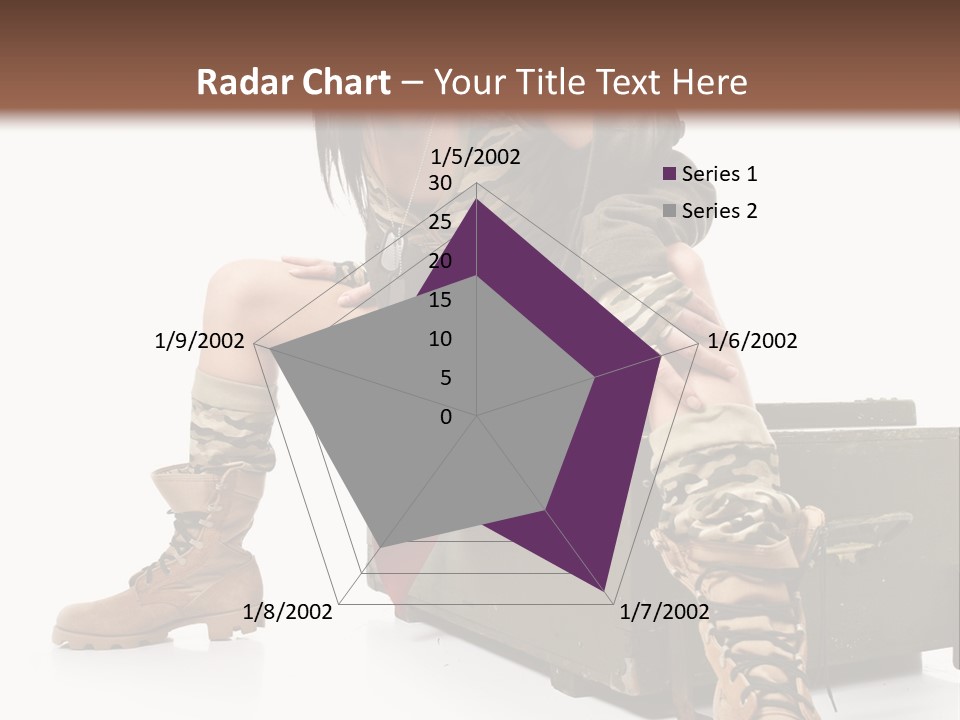 Radar Chart – Your Title Text Here

1/5/2002

30

25

20

15

10

5

0

1/6/2002

1/7/2002

1/8/2002

1/9/2002

Series 1

Series 2